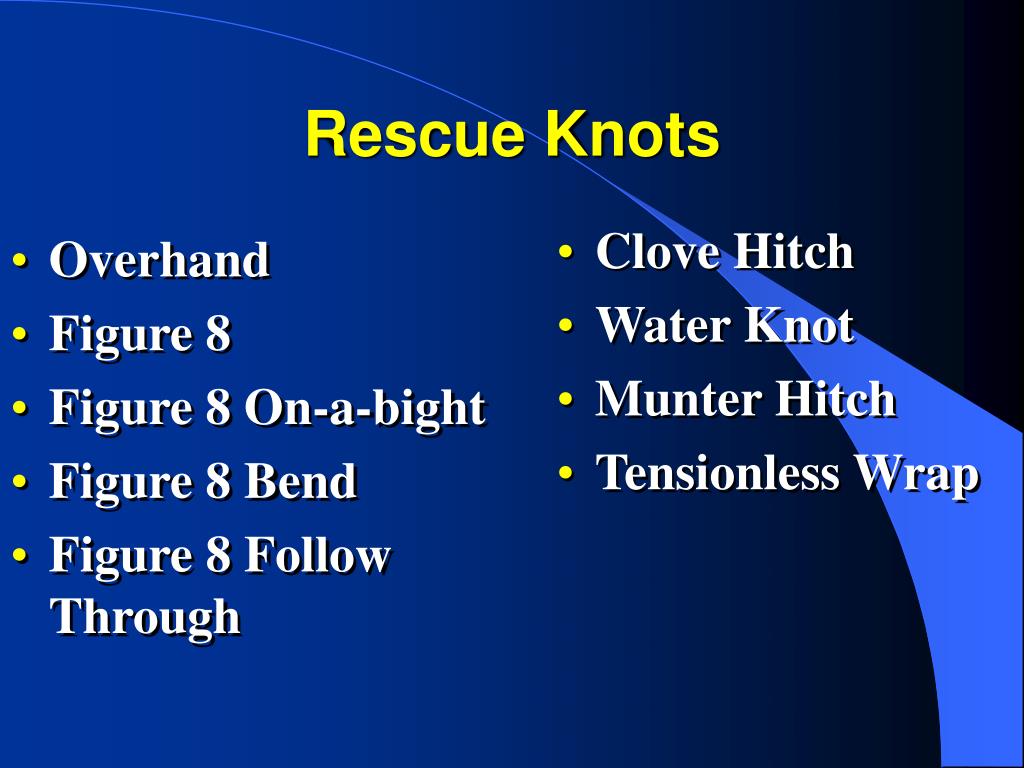 Rescue Knots

• Overhand
• Figure 8
• Figure 8 On-a-bight
• Figure 8 Bend
• Figure 8 Follow Through

• Clove Hitch
• Water Knot
• Munter Hitch
• Tensionless Wrap